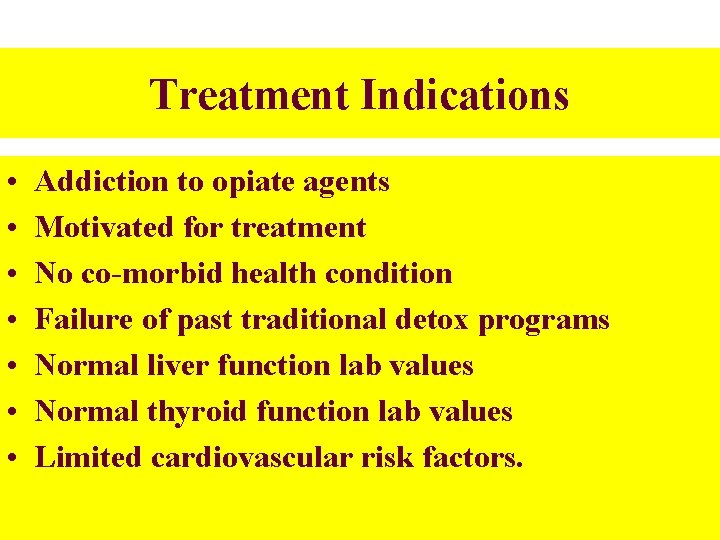 Treatment Indications

• Addiction to opiate agents
• Motivated for treatment
• No co-morbid health condition
• Failure of past traditional detox programs
• Normal liver function lab values
• Normal thyroid function lab values
• Limited cardiovascular risk factors.